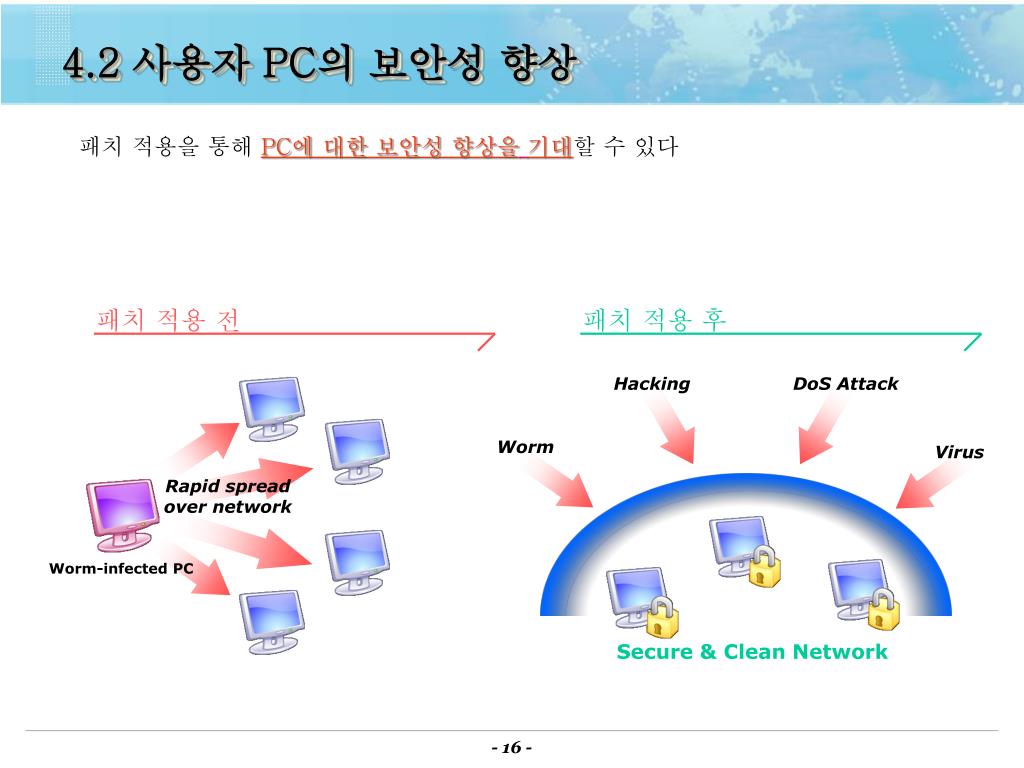 4.2 사용자 PC의 보안성 향상

패치 적용을 통해 PC에 대한 보안성 향상을 기대할 수 있다

패치 적용 전

Rapid spread over network

Worm-infected PC

패치 적용 후

Hacking

DoS Attack

Worm

Virus

Secure & Clean Network

- 16 -